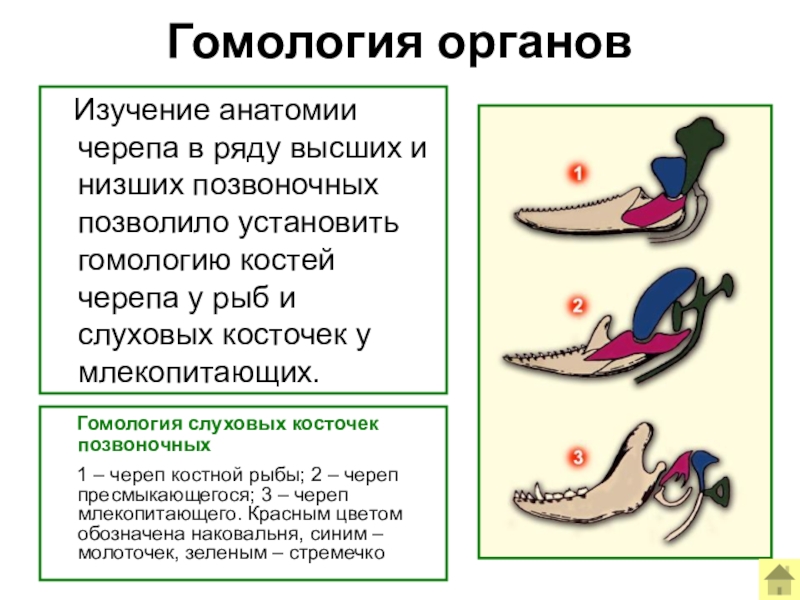 Гомология органов

Изучение анатомии черепа в ряду высших и низших позвоночных позволило установить гомологию костей черепа у рыб и слуховых косточек у млекопитающих.

Гомология слуховых косточек позвоночных

1 – череп костной рыбы; 2 – череп пресмыкающегося; 3 – череп млекопитающего. Красным цветом обозначена наковальня, синим – молоточек, зеленым – стремечко

1

2

3